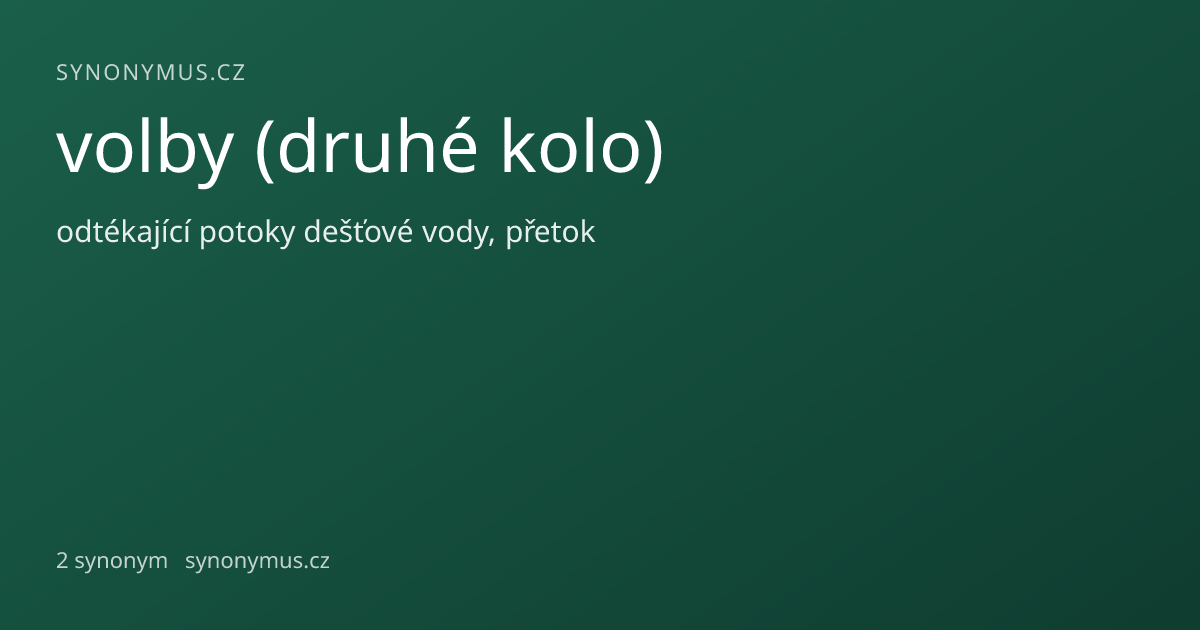 SYNONYMUS.CZ

volby (druhé kolo)

odtékající potoky dešťové vody, přetok

2 synonym synonymus.cz